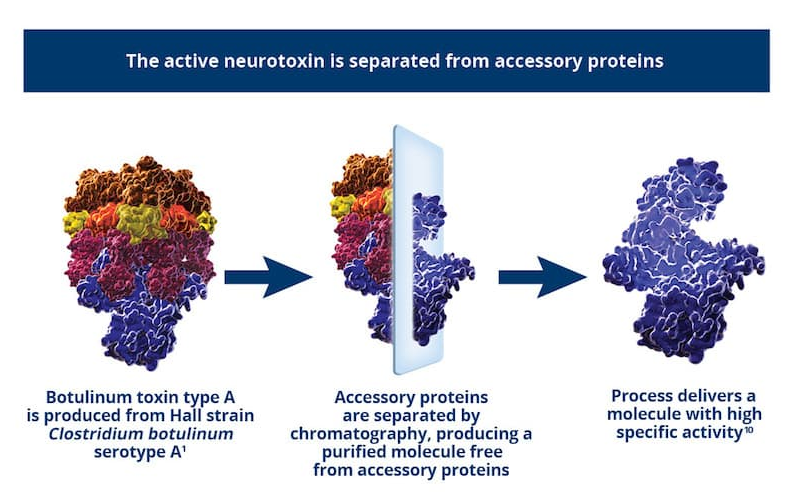 The active neurotoxin is separated from accessory proteins

Botulinum toxin type A is produced from Hall strain Clostridium botulinum serotype A$^1$

Accessory proteins are separated by chromatography, producing a purified molecule free from accessory proteins

Process delivers a molecule with high specific activity$^{10}$